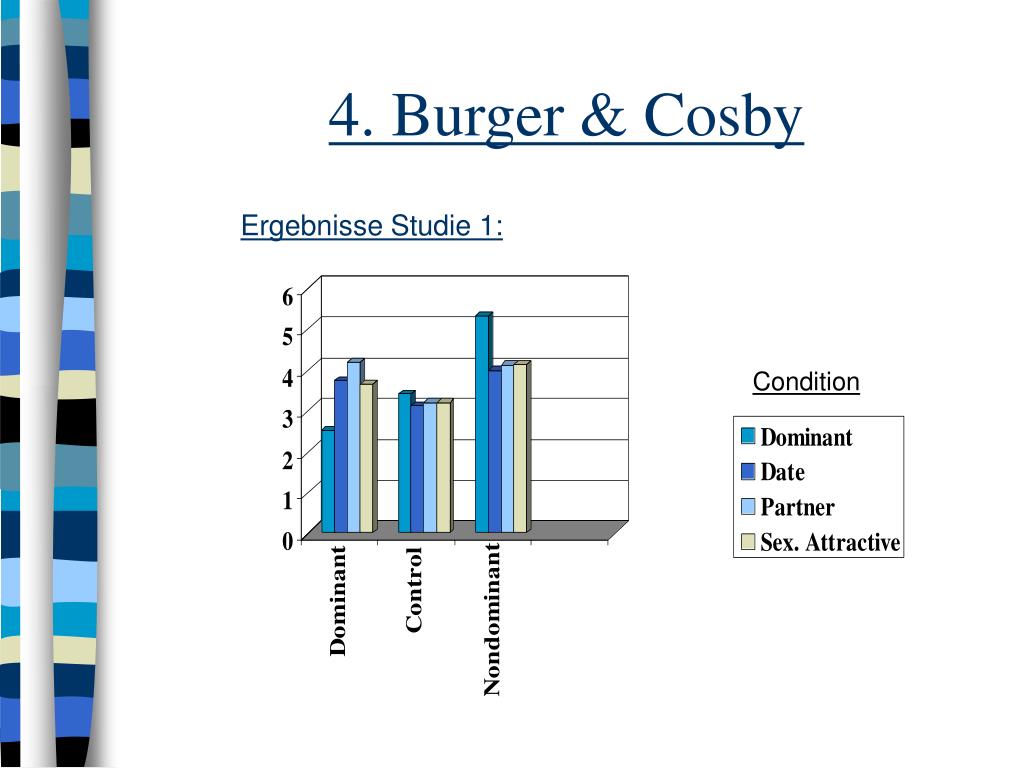 4. Burger & Cosby

Ergebnisse Studie 1:

6
5
4
3
2
1
0

Dominant
Control
Nondominant

Condition

Dominant
Date
Partner
Sex. Attractive